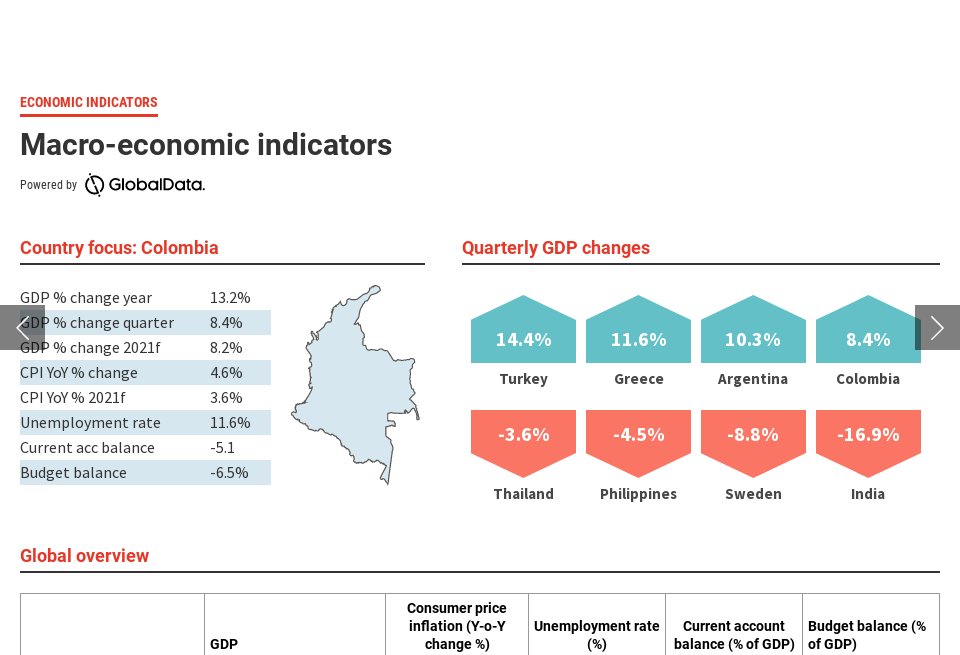 ECONOMIC INDICATORS

Macro-economic indicators

Powered by GlobalData.

Country focus: Colombia

| | |
|---|---|
| GDP % change year | 13.2% |
| GDP % change quarter | 8.4% |
| GDP % change 2021f | 8.2% |
| CPI YoY % change | 4.6% |
| CPI YoY % 2021f | 3.6% |
| Unemployment rate | 11.6% |
| Current acc balance | -5.1 |
| Budget balance | -6.5% |

Quarterly GDP changes

14.4% Turkey
11.6% Greece
10.3% Argentina
8.4% Colombia
-3.6% Thailand
-4.5% Philippines
-8.8% Sweden
-16.9% India

Global overview

| | GDP | Consumer price inflation (Y-o-Y change %) | Unemployment rate (%) | Current account balance (% of GDP) | Budget balance (% of GDP) |
|---|---|---|---|---|---|